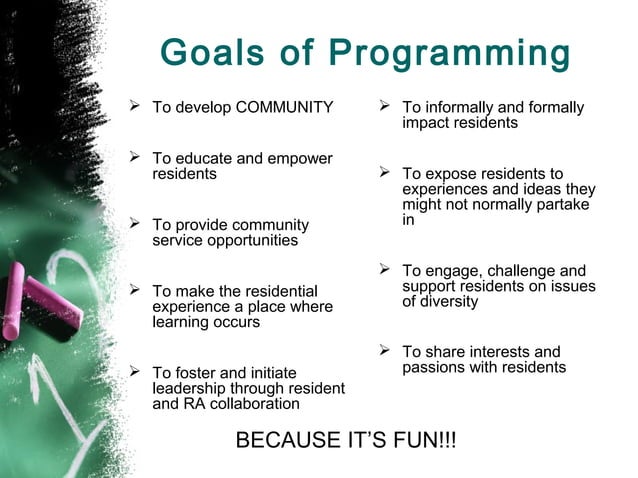 Goals of Programming

➢ To develop COMMUNITY

➢ To educate and empower residents

➢ To provide community service opportunities

➢ To make the residential experience a place where learning occurs

➢ To foster and initiate leadership through resident and RA collaboration

➢ To informally and formally impact residents

➢ To expose residents to experiences and ideas they might not normally partake in

➢ To engage, challenge and support residents on issues of diversity

➢ To share interests and passions with residents

BECAUSE IT'S FUN!!!